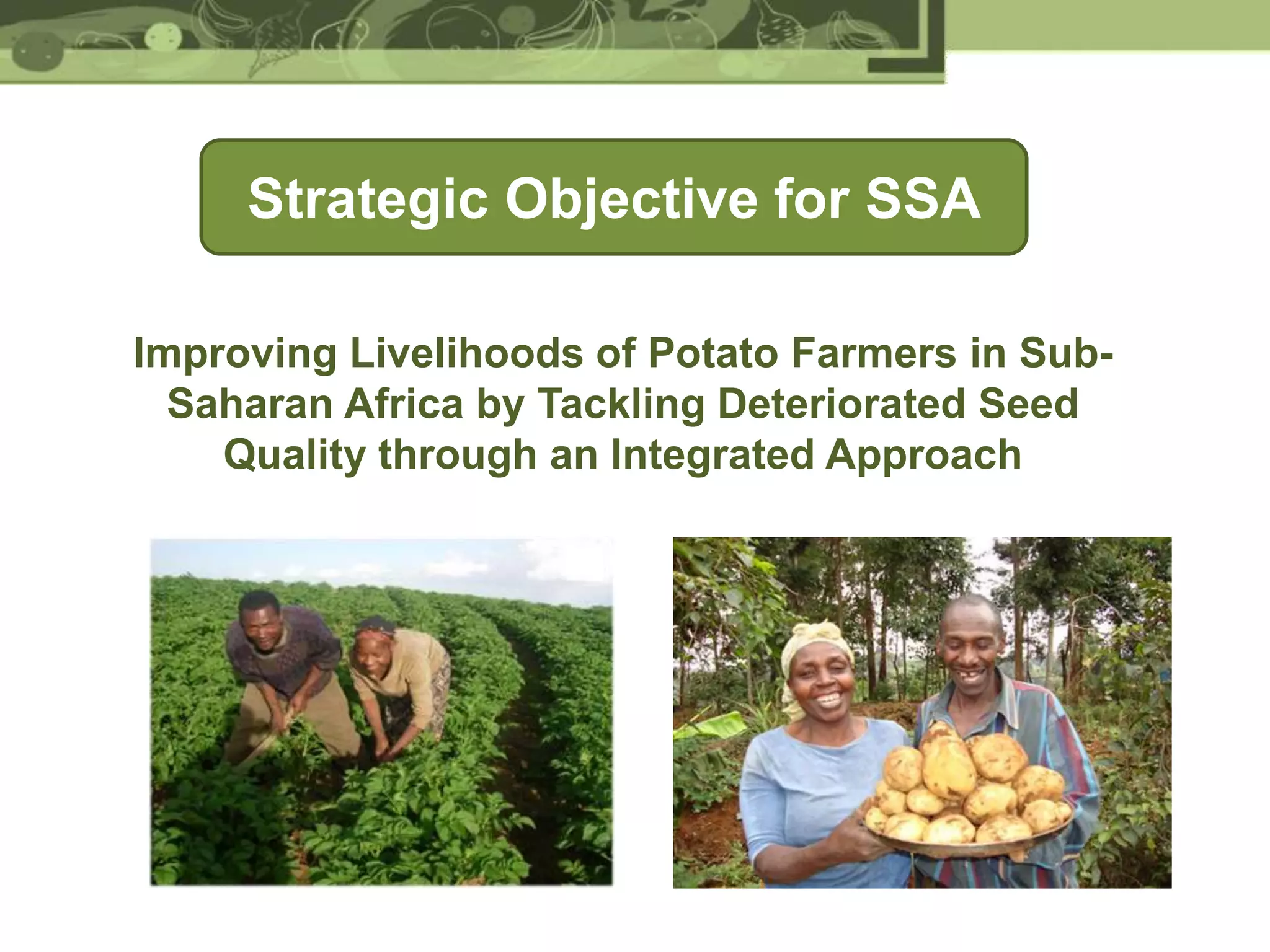 Strategic Objective for SSA

Improving Livelihoods of Potato Farmers in Sub-Saharan Africa by Tackling Deteriorated Seed Quality through an Integrated Approach